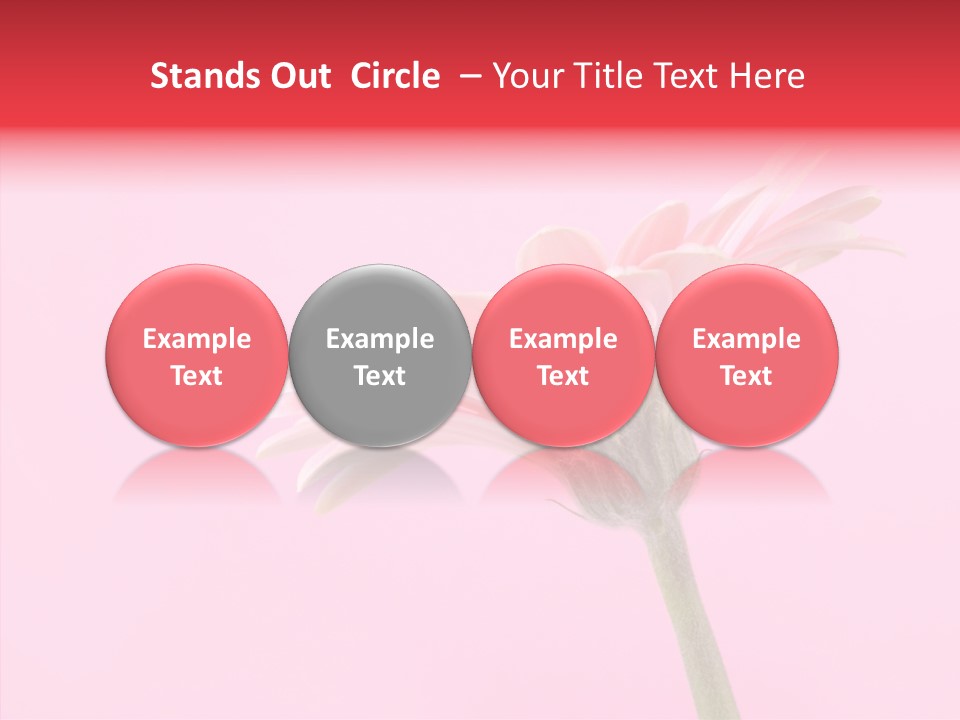 Stands Out Circle – Your Title Text Here

Example Text

Example Text

Example Text

Example Text